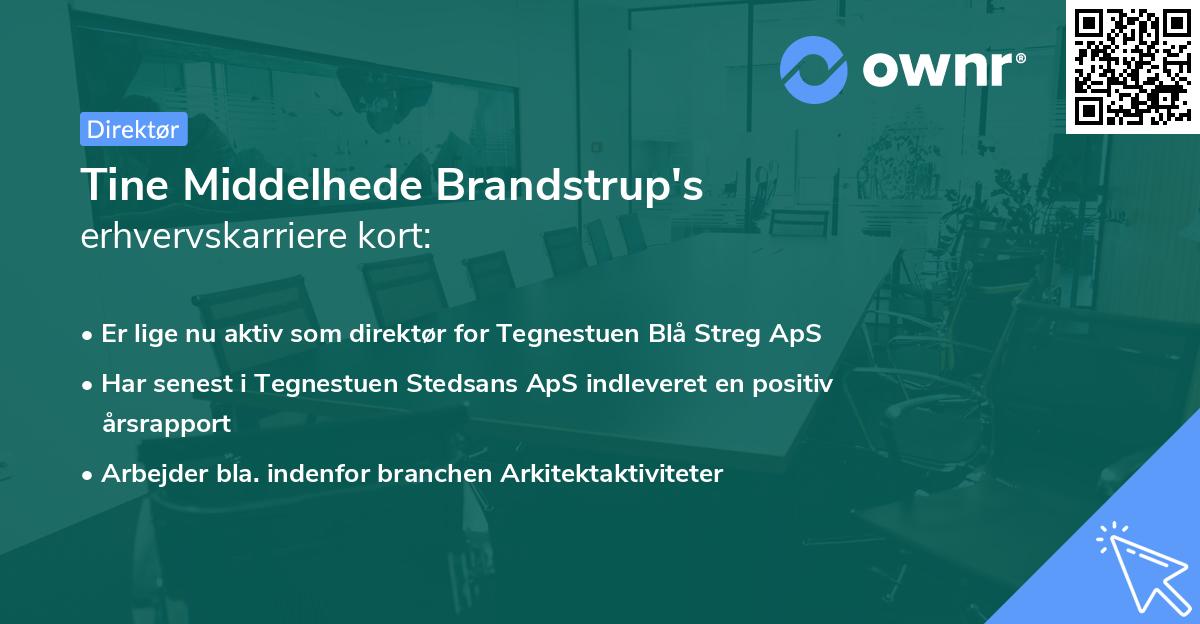 ownr®

Direktør

Tine Middelhede Brandstrup's
erhvervskarriere kort:

• Er lige nu aktiv som direktør for Tegnestuen Blå Streg ApS
• Har senest i Tegnestuen Stedsans ApS indleveret en positiv årsrapport
• Arbejder bla. indenfor branchen Arkitektaktiviteter